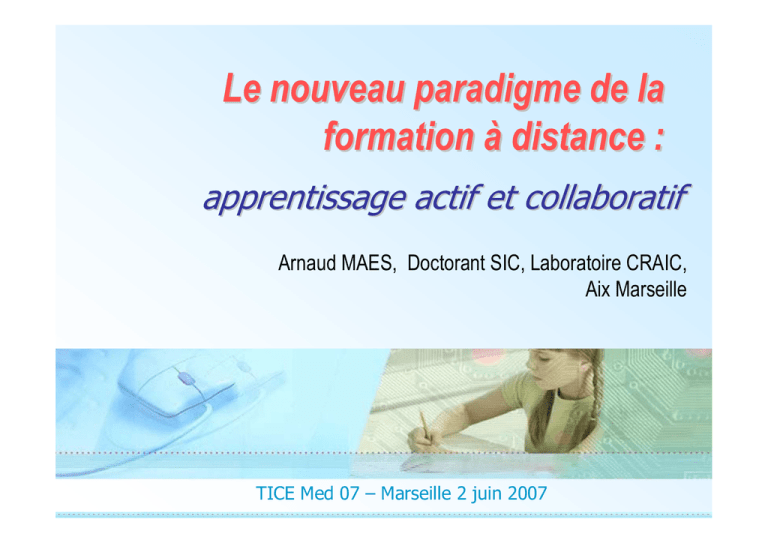 Le nouveau paradigme de la formation à distance :

apprentissage actif et collaboratif

Arnaud MAES, Doctorant SIC, Laboratoire CRAIC, Aix Marseille

TICE Med 07 – Marseille 2 juin 2007